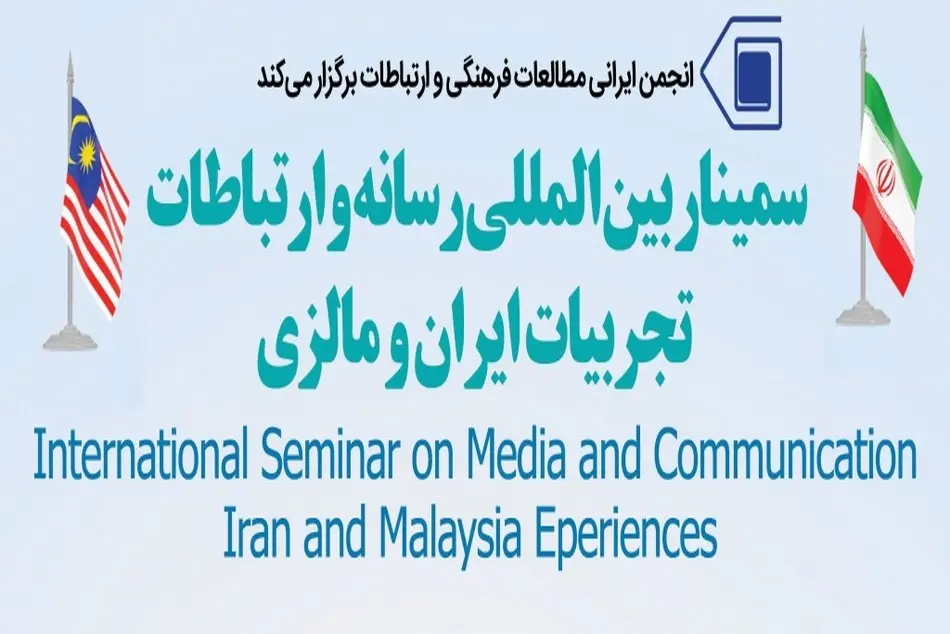 انجمن ایرانی مطالعات فرهنگی و ارتباطات برگزار می‌کند

سمینار بین‌المللی رسانه و ارتباطات
تجربیات ایران و مالزی

International Seminar on Media and Communication
Iran and Malaysia Eperiences